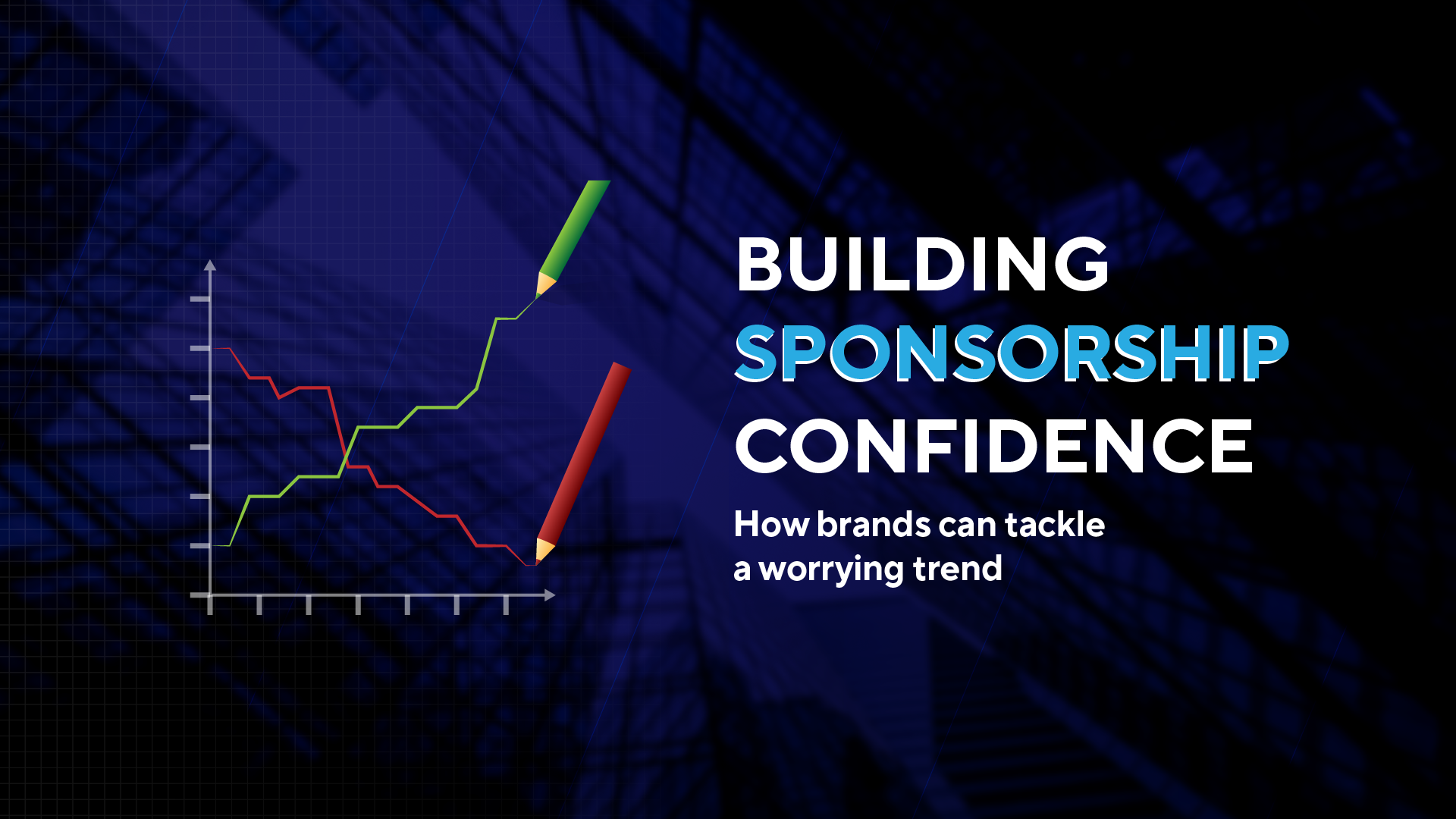 BUILDING
SPONSORSHIP
CONFIDENCE
How brands can tackle a worrying trend